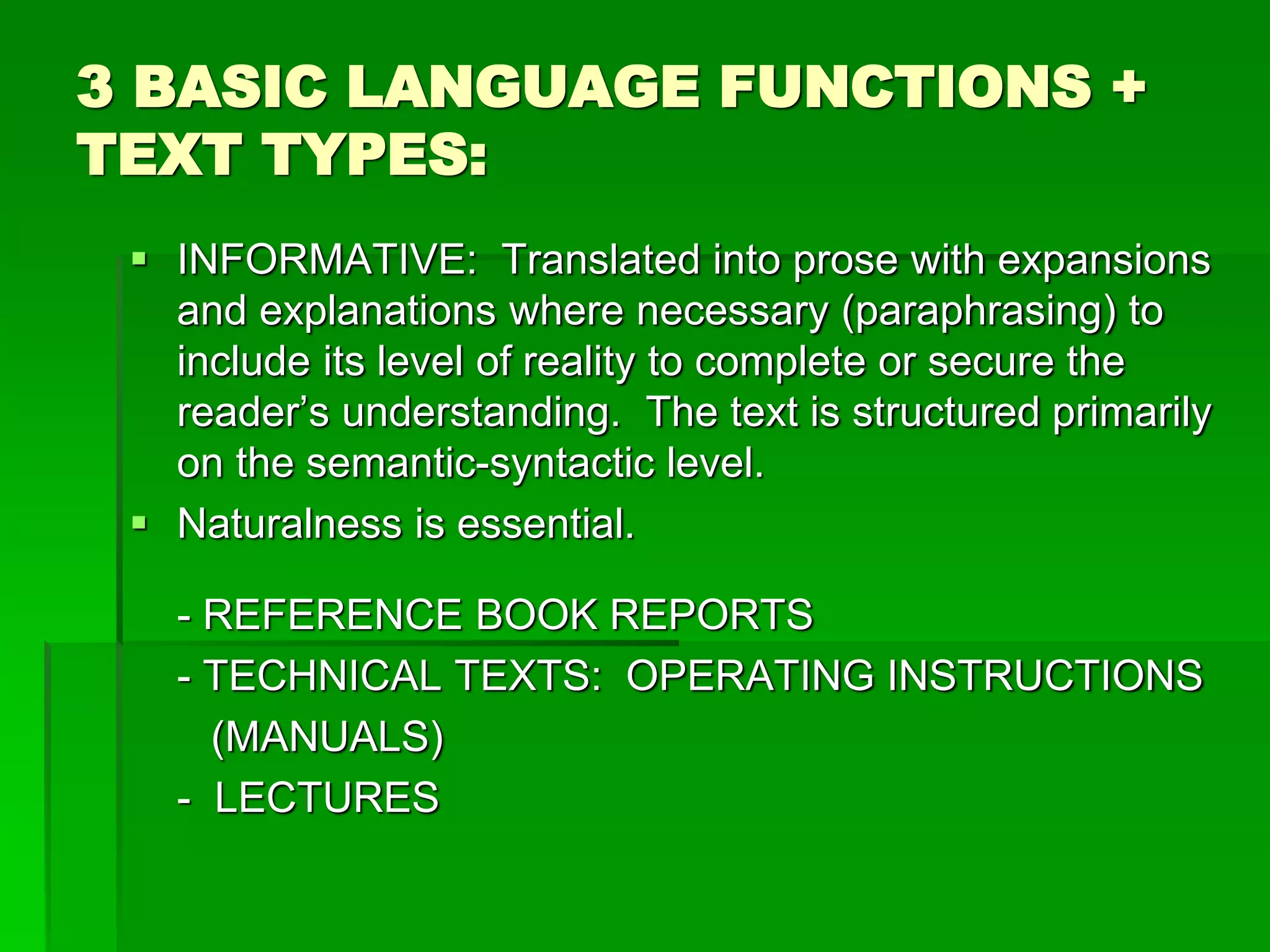 3 BASIC LANGUAGE FUNCTIONS + TEXT TYPES:

▪ INFORMATIVE: Translated into prose with expansions and explanations where necessary (paraphrasing) to include its level of reality to complete or secure the reader's understanding. The text is structured primarily on the semantic-syntactic level.

▪ Naturalness is essential.

- REFERENCE BOOK REPORTS
- TECHNICAL TEXTS: OPERATING INSTRUCTIONS (MANUALS)
- LECTURES